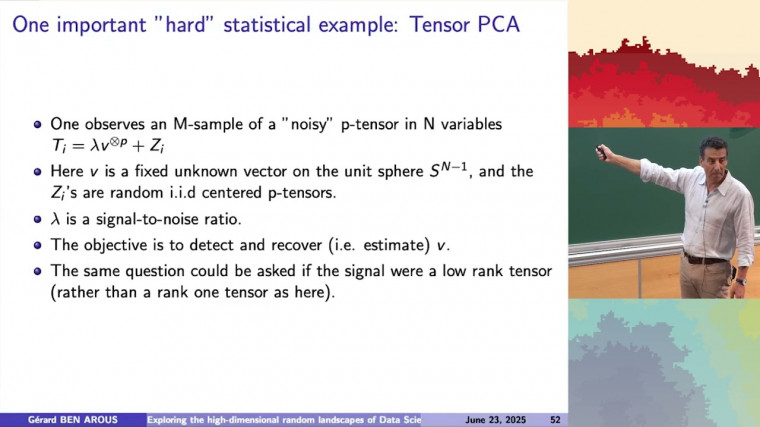 One important "hard" statistical example: Tensor PCA

- One observes an M-sample of a "noisy" p-tensor in N variables $T_i = \lambda v^{\otimes p} + Z_i$
- Here $v$ is a fixed unknown vector on the unit sphere $S^{N-1}$, and the $Z_i$'s are random i.i.d centered p-tensors.
- $\lambda$ is a signal-to-noise ratio.
- The objective is to detect and recover (i.e. estimate) $v$.
- The same question could be asked if the signal were a low rank tensor (rather than a rank one tensor as here).

Gérard BEN AROUS Exploring the high-dimensional random landscapes of Data Scie June 23, 2025 52